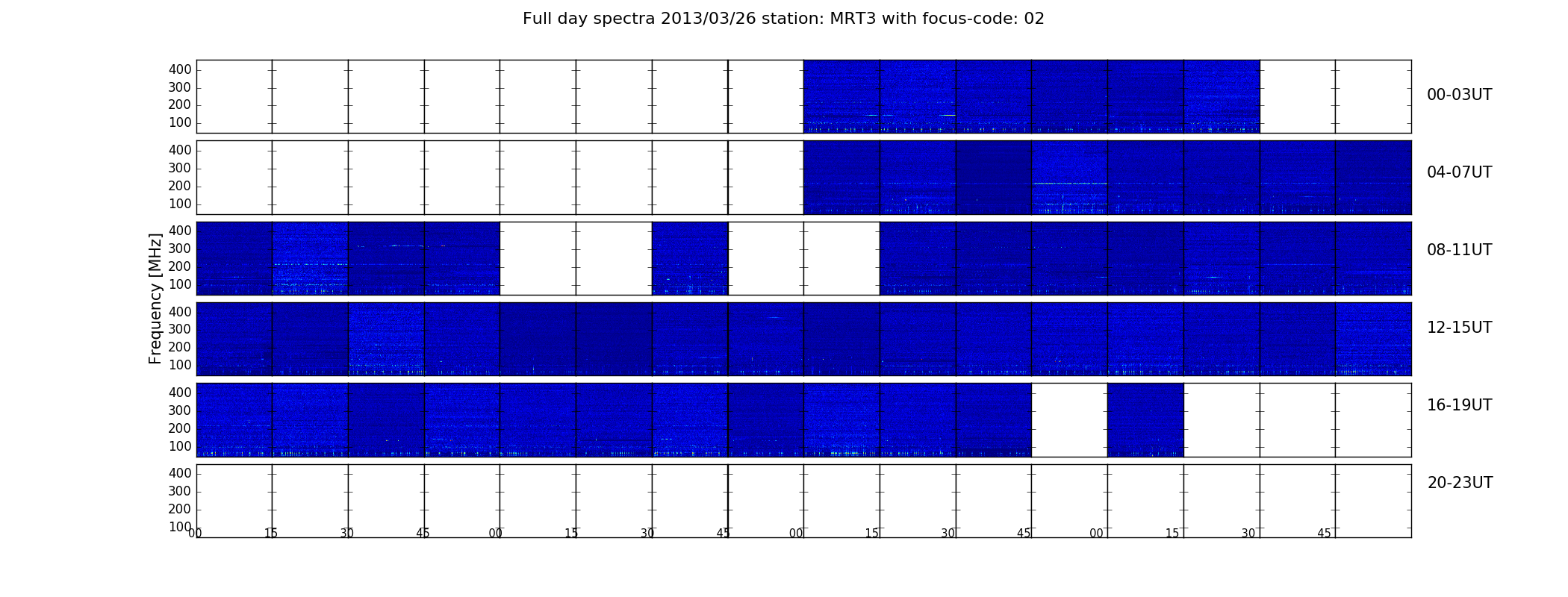 Full day spectra 2013/03/26 station: MRT3 with focus-code: 02

Frequency [MHz]

400
300
200
100

00-03UT

400
300
200
100

04-07UT

400
300
200
100

08-11UT

400
300
200
100

12-15UT

400
300
200
100

16-19UT

400
300
200
100

20-23UT

00 15 30 45 00 15 30 45 00 15 30 45 00 15 30 45